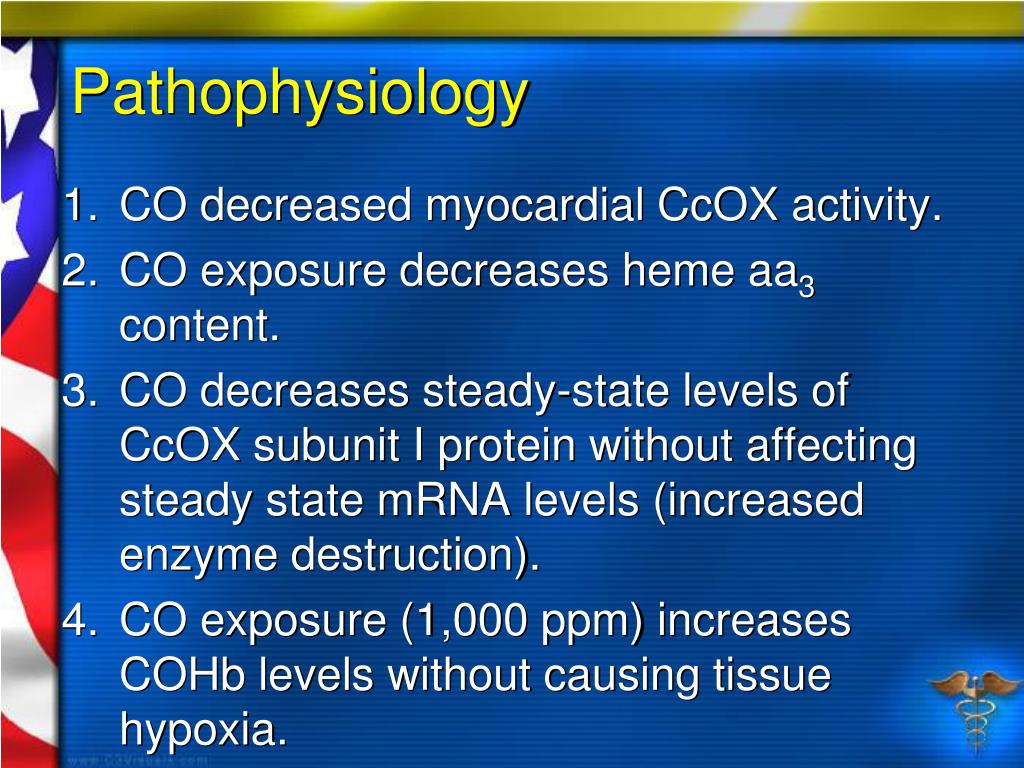 Pathophysiology

1. CO decreased myocardial CcOX activity.
2. CO exposure decreases heme $aa_3$ content.
3. CO decreases steady-state levels of CcOX subunit I protein without affecting steady state mRNA levels (increased enzyme destruction).
4. CO exposure (1,000 ppm) increases COHb levels without causing tissue hypoxia.

www.C3Visuals.com